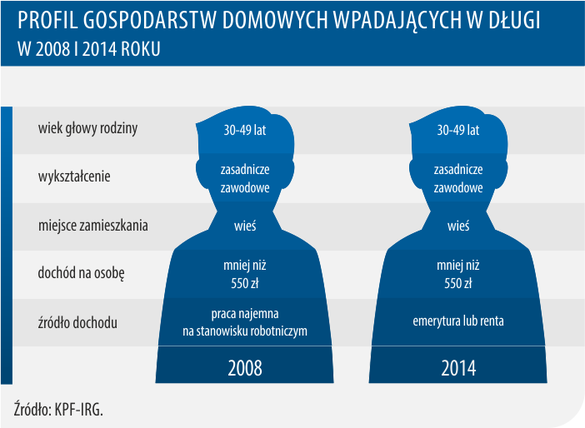 PROFIL GOSPODARSTW DOMOWYCH WPADAJĄCYCH W DŁUGI
W 2008 I 2014 ROKU

| | 2008 | 2014 |
|---|---|---|
| wiek głowy rodziny | 30-49 lat | 30-49 lat |
| wykształcenie | zasadnicze zawodowe | zasadnicze zawodowe |
| miejsce zamieszkania | wieś | wieś |
| dochód na osobę | mniej niż 550 zł | mniej niż 550 zł |
| źródło dochodu | praca najemna na stanowisku robotniczym | emerytura lub renta |

Źródło: KPF-IRG.